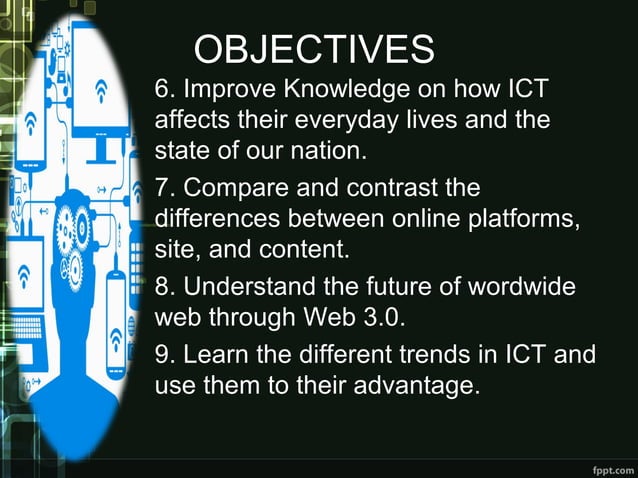 OBJECTIVES

6. Improve Knowledge on how ICT affects their everyday lives and the state of our nation.

7. Compare and contrast the differences between online platforms, site, and content.

8. Understand the future of wordwide web through Web 3.0.

9. Learn the different trends in ICT and use them to their advantage.

fppt.com